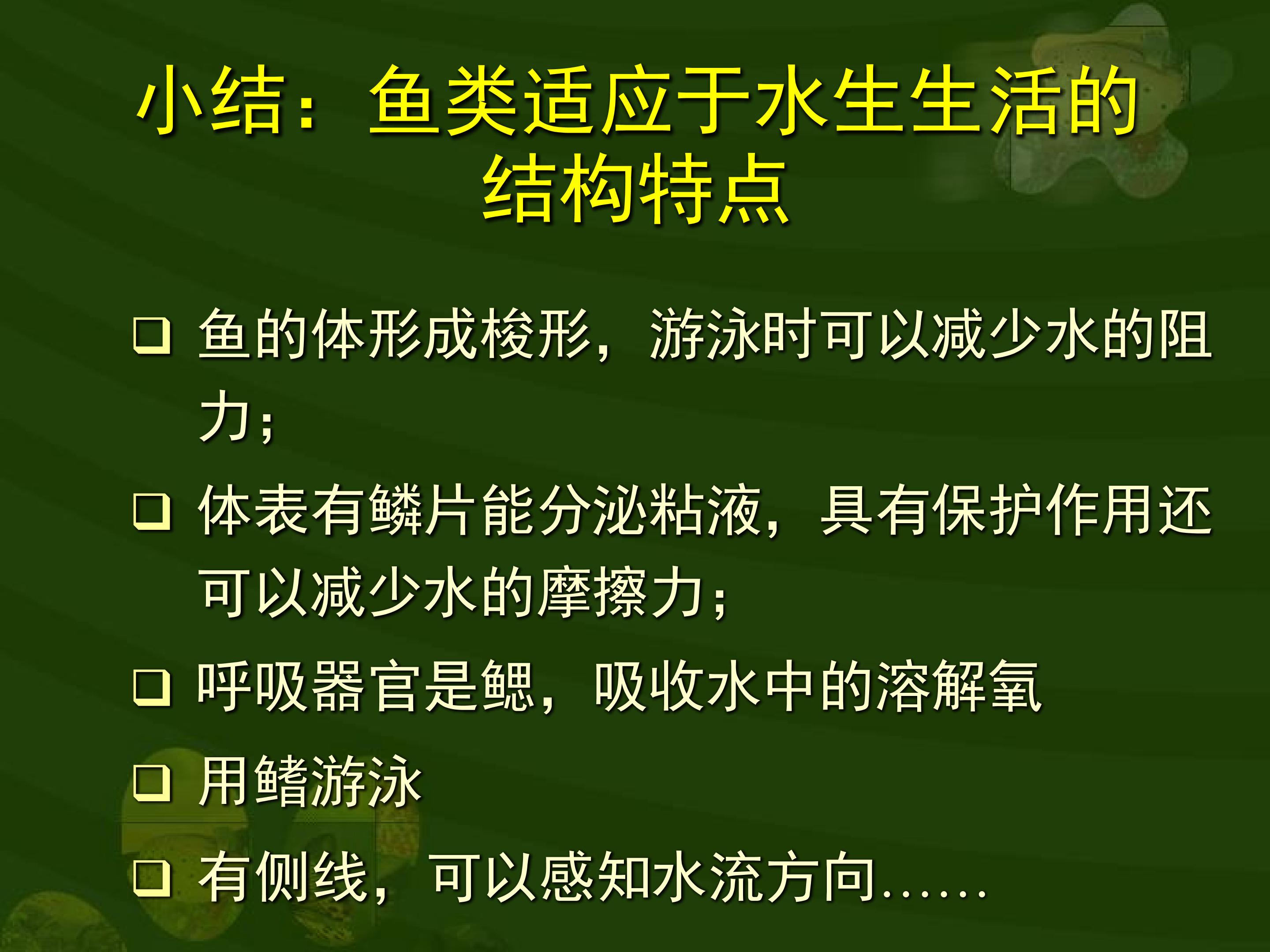 小结：鱼类适应于水生生活的结构特点

❑ 鱼的体形成梭形，游泳时可以减少水的阻力；

❑ 体表有鳞片能分泌粘液，具有保护作用还可以减少水的摩擦力；

❑ 呼吸器官是鳃，吸收水中的溶解氧

❑ 用鳍游泳

❑ 有侧线，可以感知水流方向……